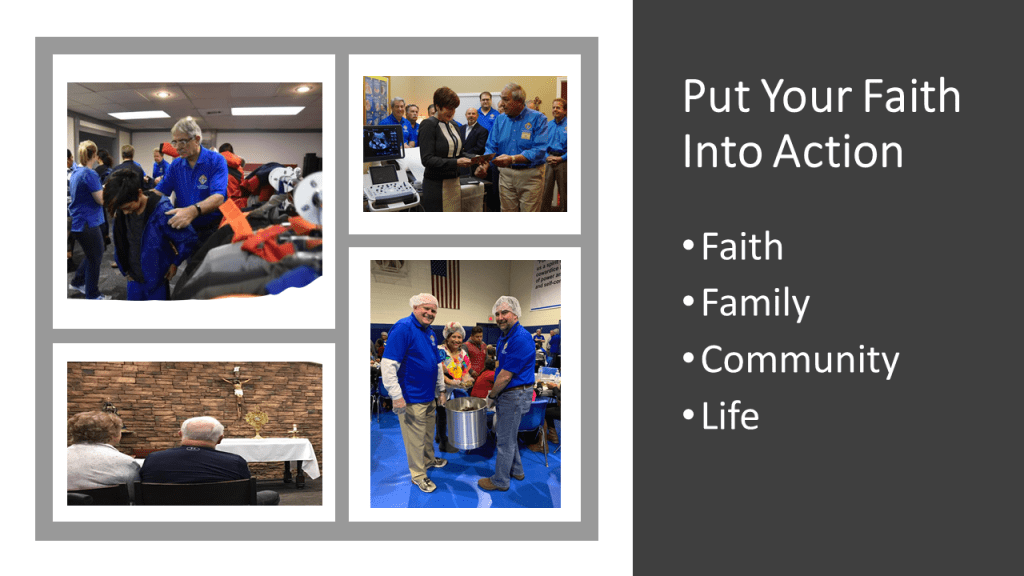 Put Your Faith Into Action

• Faith
• Family
• Community
• Life